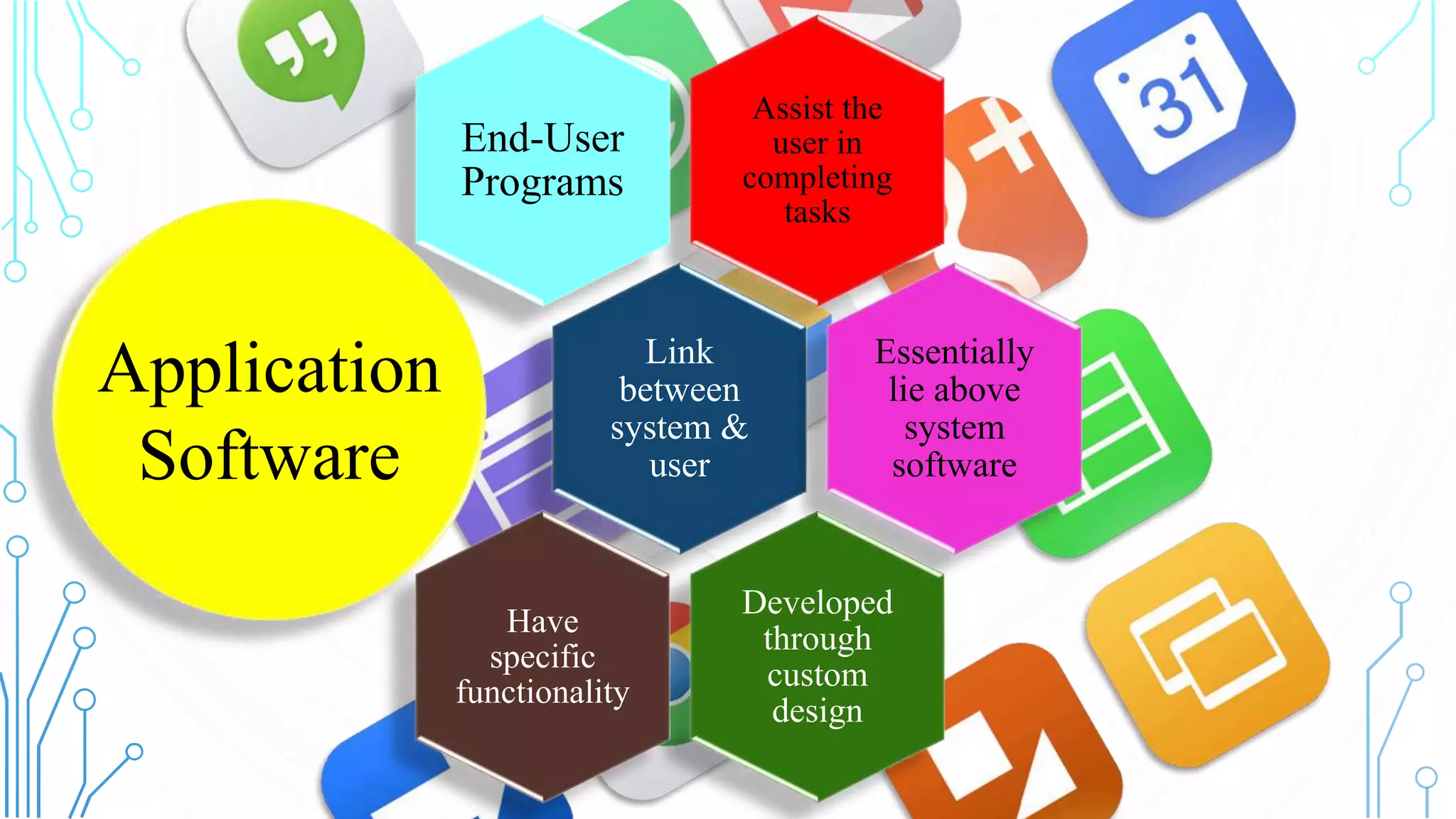 Application Software

End-User Programs

Assist the user in completing tasks

Link between system & user

Essentially lie above system software

Have specific functionality

Developed through custom design

31